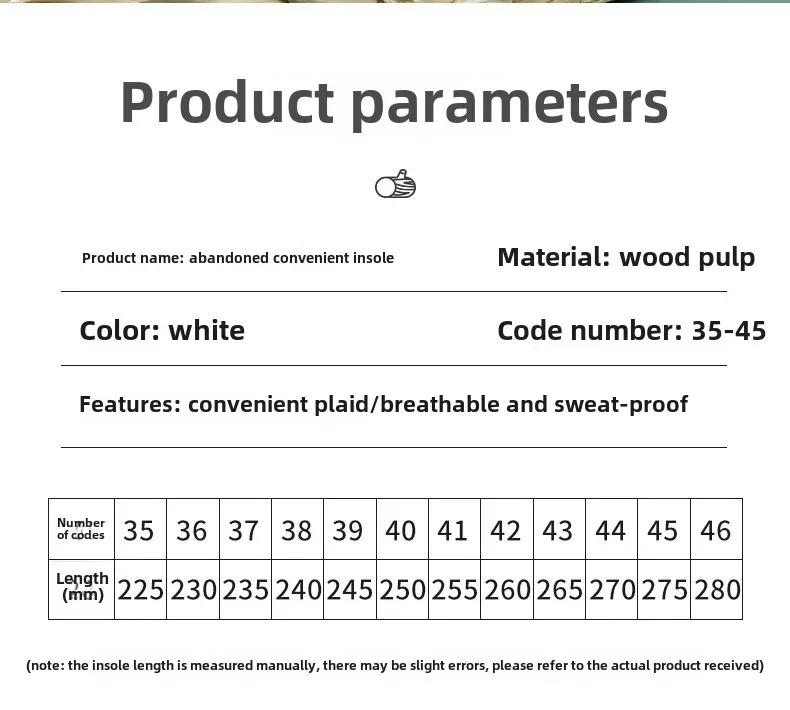 Product parameters

Product name: abandoned convenient insole

Material: wood pulp

Color: white

Code number: 35-45

Features: convenient plaid/breathable and sweat-proof

| Number of codes | 35 | 36 | 37 | 38 | 39 | 40 | 41 | 42 | 43 | 44 | 45 | 46 |
|---|---|---|---|---|---|---|---|---|---|---|---|---|
| Length (mm) | 225 | 230 | 235 | 240 | 245 | 250 | 255 | 260 | 265 | 270 | 275 | 280 |

(note: the insole length is measured manually, there may be slight errors, please refer to the actual product received)